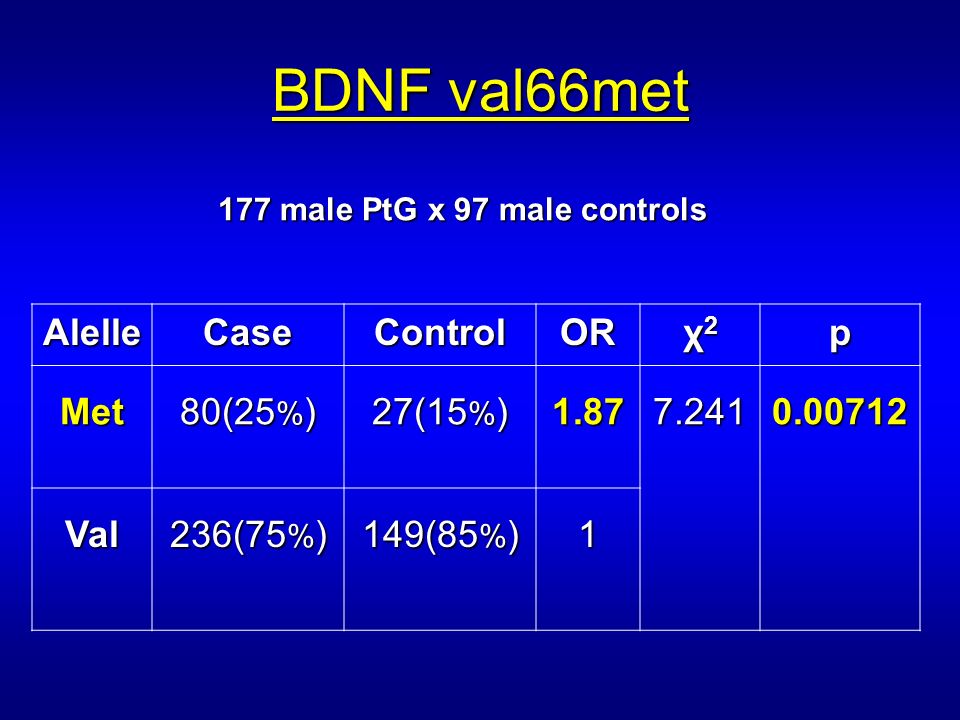 BDNF val66met

177 male PtG x 97 male controls

| Alelle | Case | Control | OR | $\chi^2$ | p |
|---|---|---|---|---|---|
| Met | 80(25%) | 27(15%) | 1.87 | 7.241 | 0.00712 |
| Val | 236(75%) | 149(85%) | 1 | | |